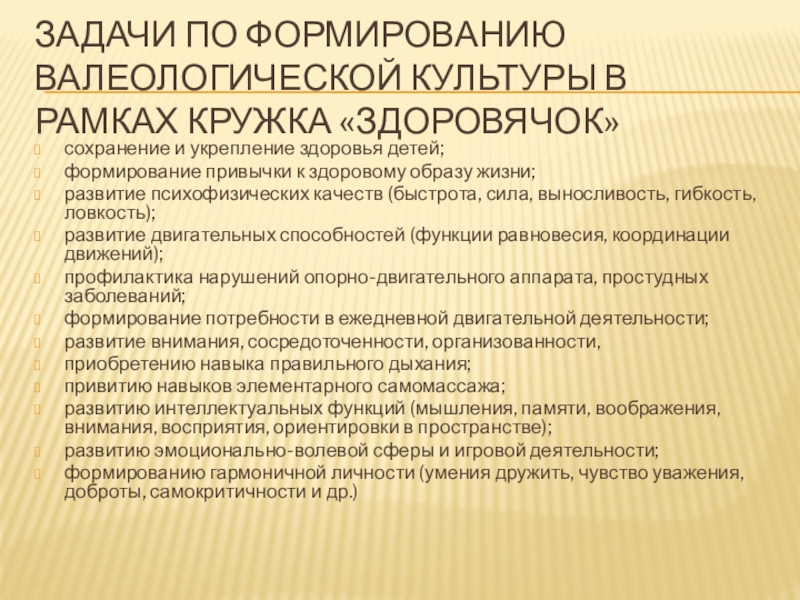 ЗАДАЧИ ПО ФОРМИРОВАНИЮ ВАЛЕОЛОГИЧЕСКОЙ КУЛЬТУРЫ В РАМКАХ КРУЖКА «ЗДОРОВЯЧОК»

сохранение и укрепление здоровья детей;
формирование привычки к здоровому образу жизни;
развитие психофизических качеств (быстрота, сила, выносливость, гибкость, ловкость);
развитие двигательных способностей (функции равновесия, координации движений);
профилактика нарушений опорно-двигательного аппарата, простудных заболеваний;
формирование потребности в ежедневной двигательной деятельности;
развитие внимания, сосредоточенности, организованности,
приобретению навыка правильного дыхания;
привитию навыков элементарного самомассажа;
развитию интеллектуальных функций (мышления, памяти, воображения, внимания, восприятия, ориентировки в пространстве);
развитию эмоционально-волевой сферы и игровой деятельности;
формированию гармоничной личности (умения дружить, чувство уважения, доброты, самокритичности и др.)